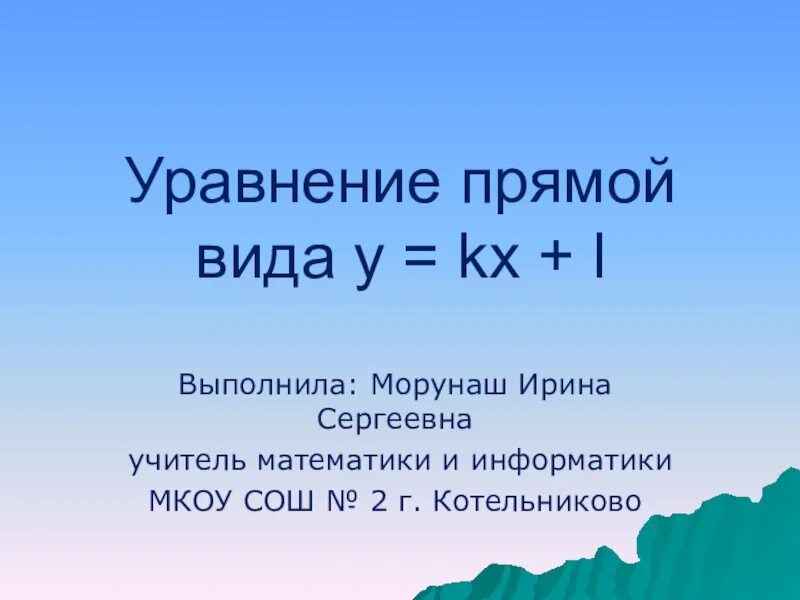 Уравнение прямой вида $y = kx + l$

Выполнила: Морунаш Ирина Сергеевна
учитель математики и информатики
МКОУ СОШ № 2 г. Котельниково